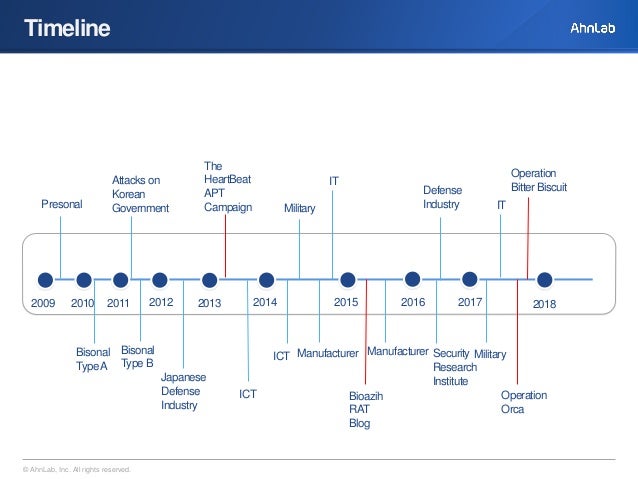 Timeline

AhnLab

Presonal

Attacks on Korean Government

The HeartBeat APT Campaign

Military

IT

Defense Industry

IT

Operation Bitter Biscuit

2009 2010 2011 2012 2013 2014 2015 2016 2017 2018

Bisonal Type A

Bisonal Type B

Japanese Defense Industry

ICT

ICT

Manufacturer

Bioazih RAT Blog

Manufacturer

Security Research Institute

Military

Operation Orca

© AhnLab, Inc. All rights reserved.